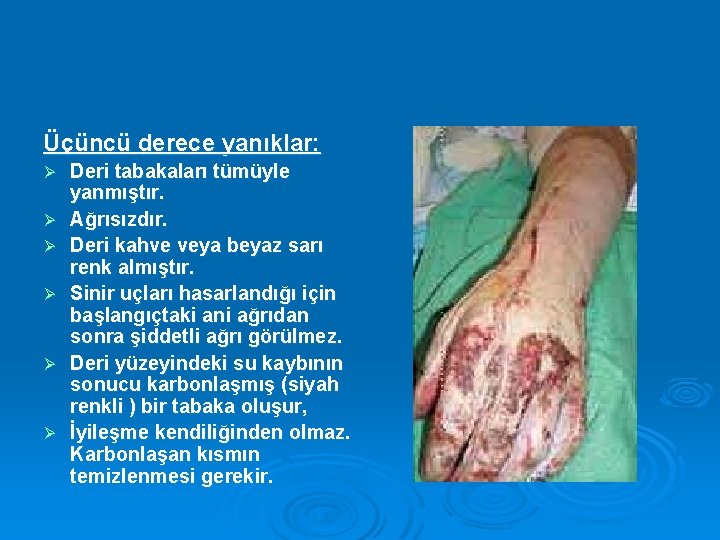 Üçüncü derece yanıklar:

➢ Deri tabakaları tümüyle yanmıştır.
➢ Ağrısızdır.
➢ Deri kahve veya beyaz sarı renk almıştır.
➢ Sinir uçları hasarlandığı için başlangıçtaki ani ağrıdan sonra şiddetli ağrı görülmez.
➢ Deri yüzeyindeki su kaybının sonucu karbonlaşmış (siyah renkli ) bir tabaka oluşur,
➢ İyileşme kendiliğinden olmaz. Karbonlaşan kısmın temizlenmesi gerekir.